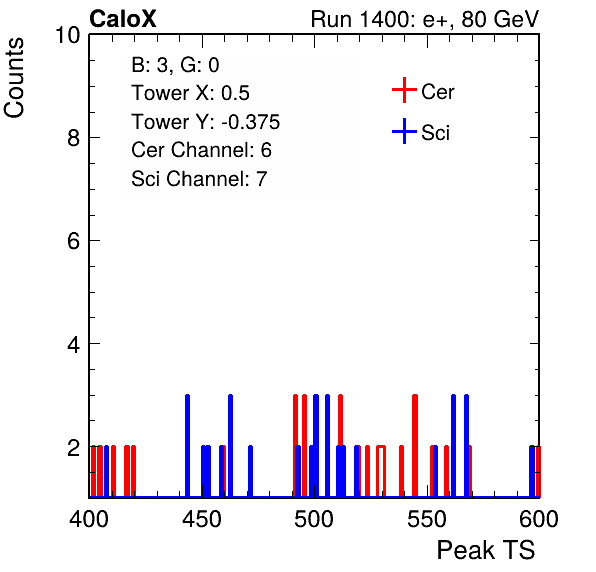 CaloX

Run 1400: e+, 80 GeV

Counts

10

8

6

4

2

B: 3, G: 0
Tower X: 0.5
Tower Y: -0.375
Cer Channel: 6
Sci Channel: 7

Cer

Sci

400

450

500

550

600

Peak TS